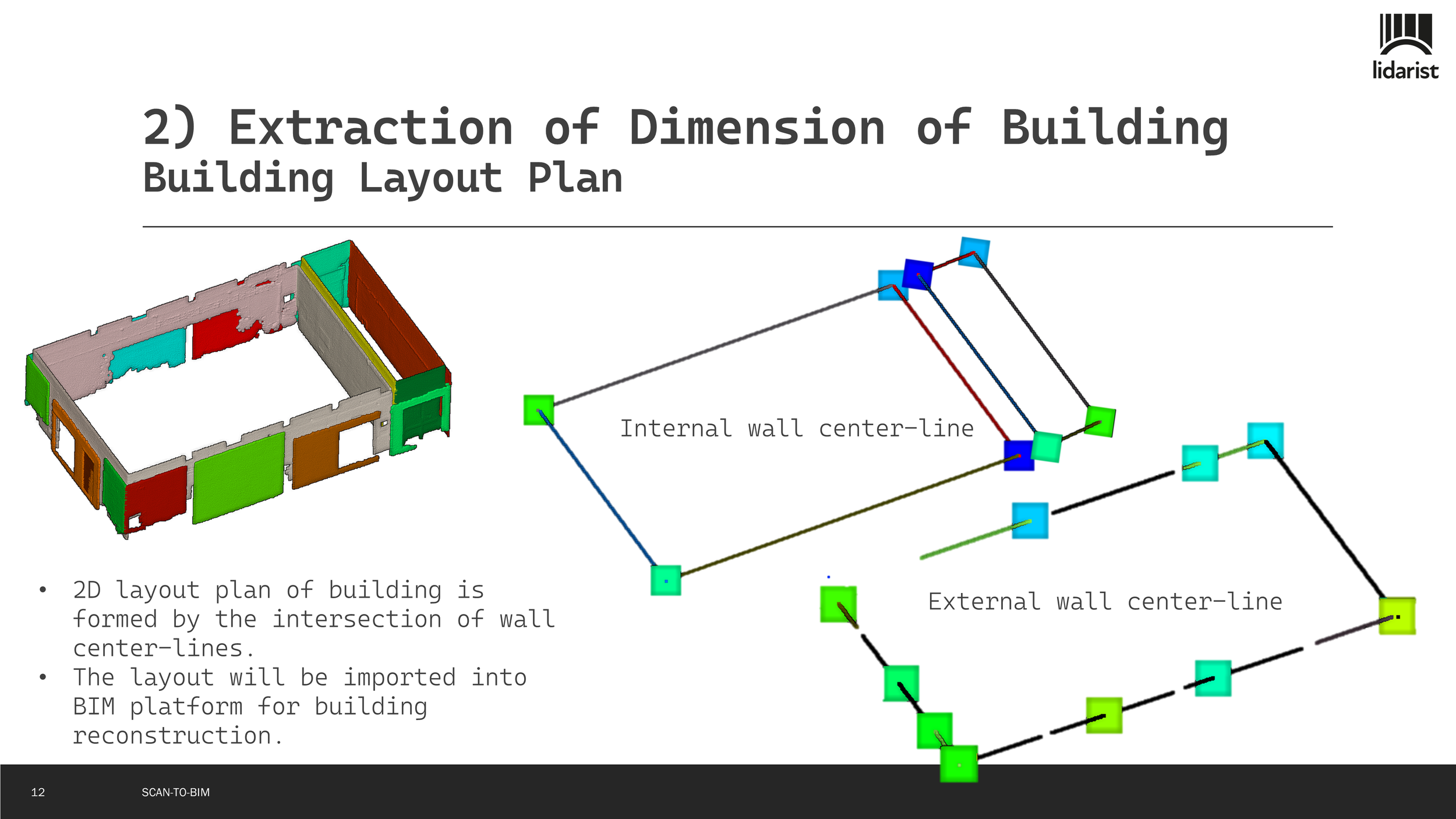 lidarist

2) Extraction of Dimension of Building
Building Layout Plan

Internal wall center-line

External wall center-line

• 2D layout plan of building is formed by the intersection of wall center-lines.
• The layout will be imported into BIM platform for building reconstruction.

12

SCAN-TO-BIM